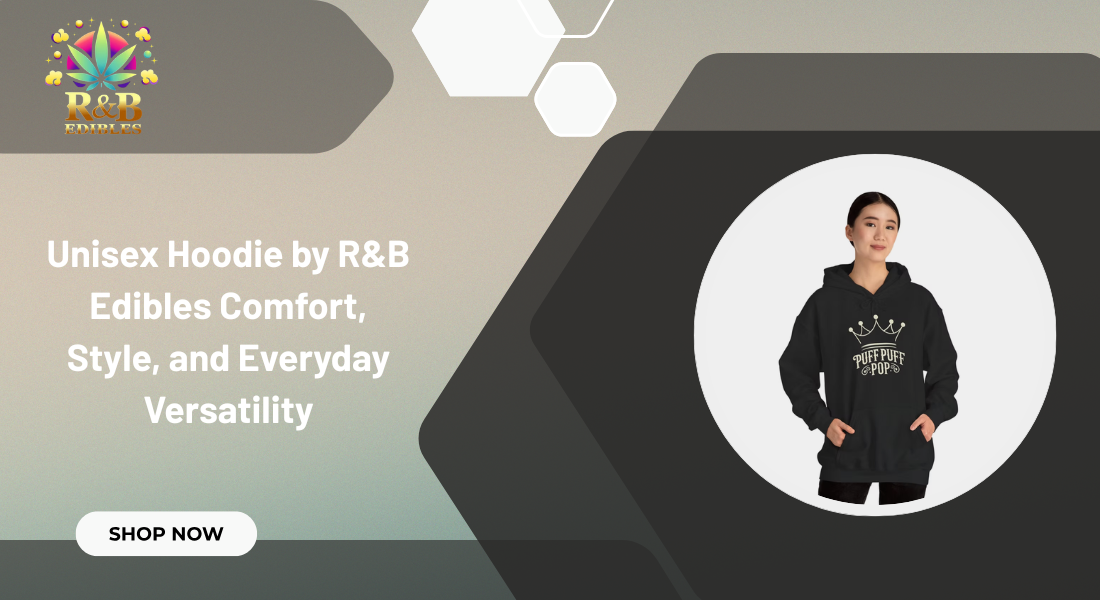 R&B EDIBLES

Unisex Hoodie by R&B Edibles Comfort, Style, and Everyday Versatility

SHOP NOW

PUFF PUFF POP